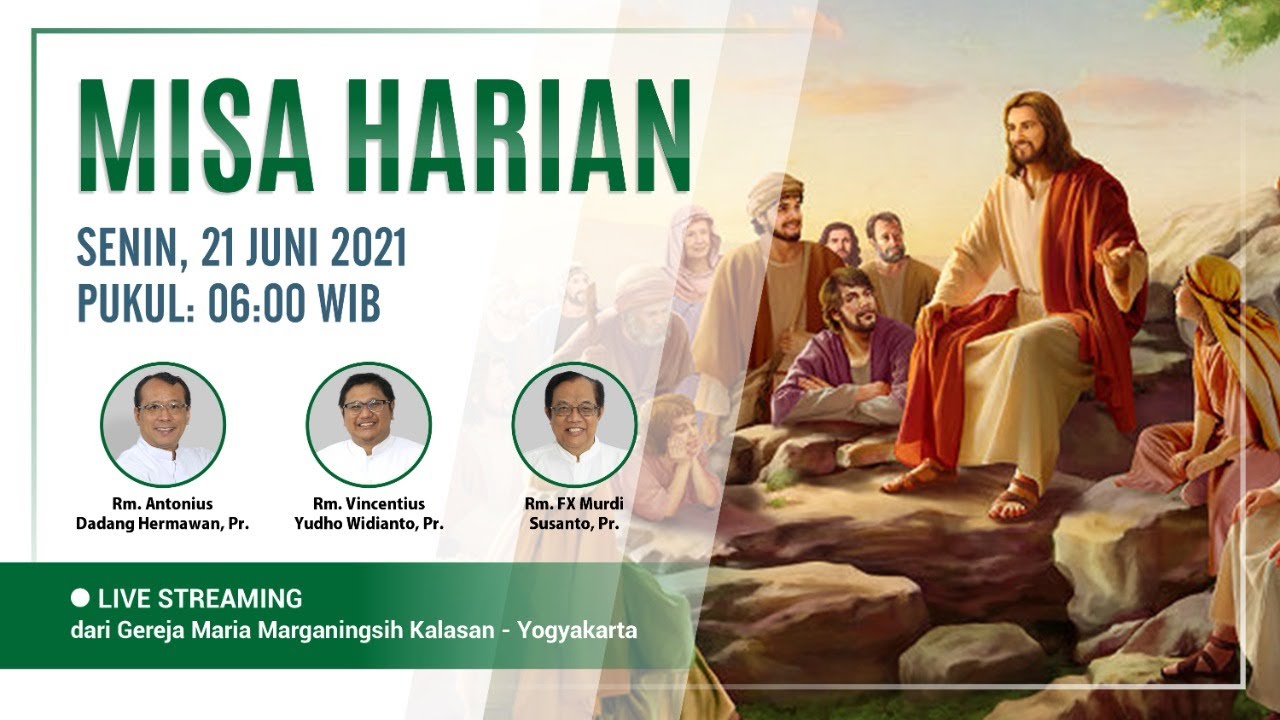 MISA HARIAN

SENIN, 21 JUNI 2021
PUKUL: 06:00 WIB

Rm. Antonius Dadang Hermawan, Pr.

Rm. Vincentius Yudho Widianto, Pr.

Rm. FX Murdi Susanto, Pr.

LIVE STREAMING
dari Gereja Maria Marganingsih Kalasan - Yogyakarta